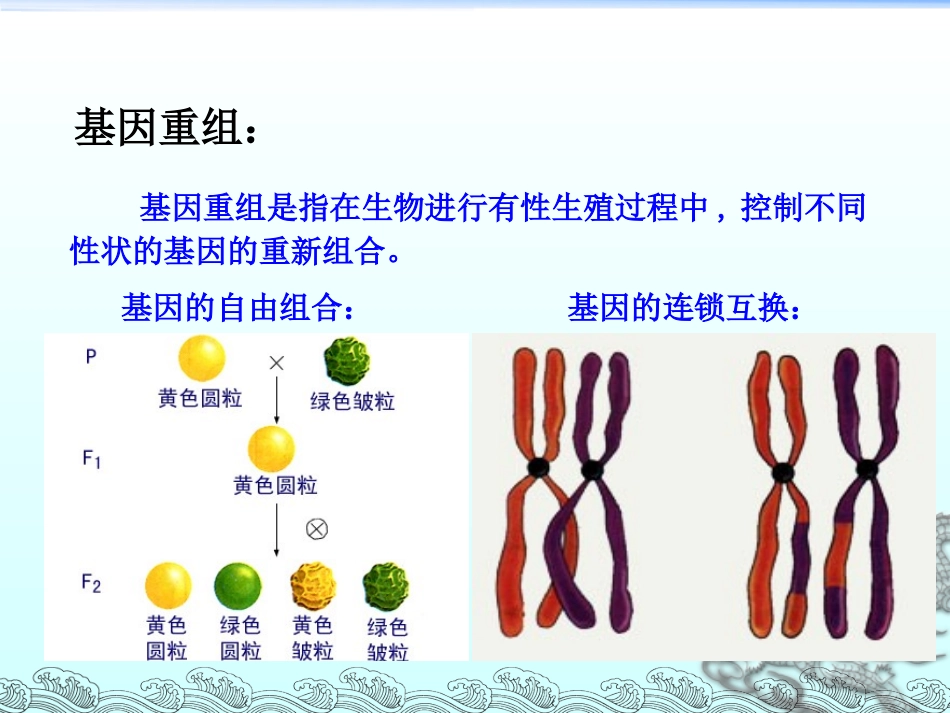 基因重组：

基因重组是指在生物进行有性生殖过程中，控制不同性状的基因的重新组合。

基因的自由组合：

P
黄色圆粒
×
绿色皱粒
$F_1$
黄色圆粒
⊗
$F_2$
黄色圆粒
绿色圆粒
黄色皱粒
绿色皱粒

基因的连锁互换：